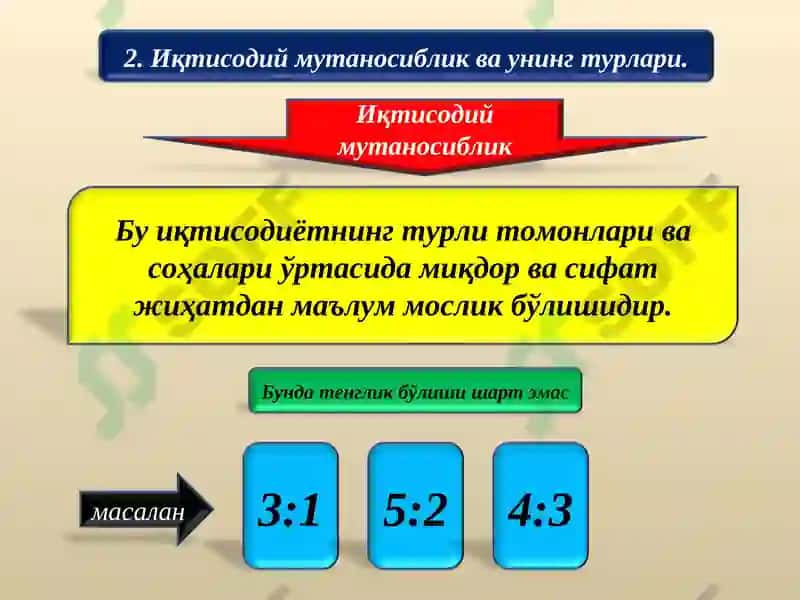 2. Иқтисодий мутаносиблик ва унинг турлари.

Иқтисодий мутаносиблик

Бу иқтисодиётнинг турли томонлари ва соҳалари ўртасида миқдор ва сифат жиҳатдан маълум мослик бўлишидир.

Бунда тенглик бўлиши шарт эмас

масалан

3:1

5:2

4:3